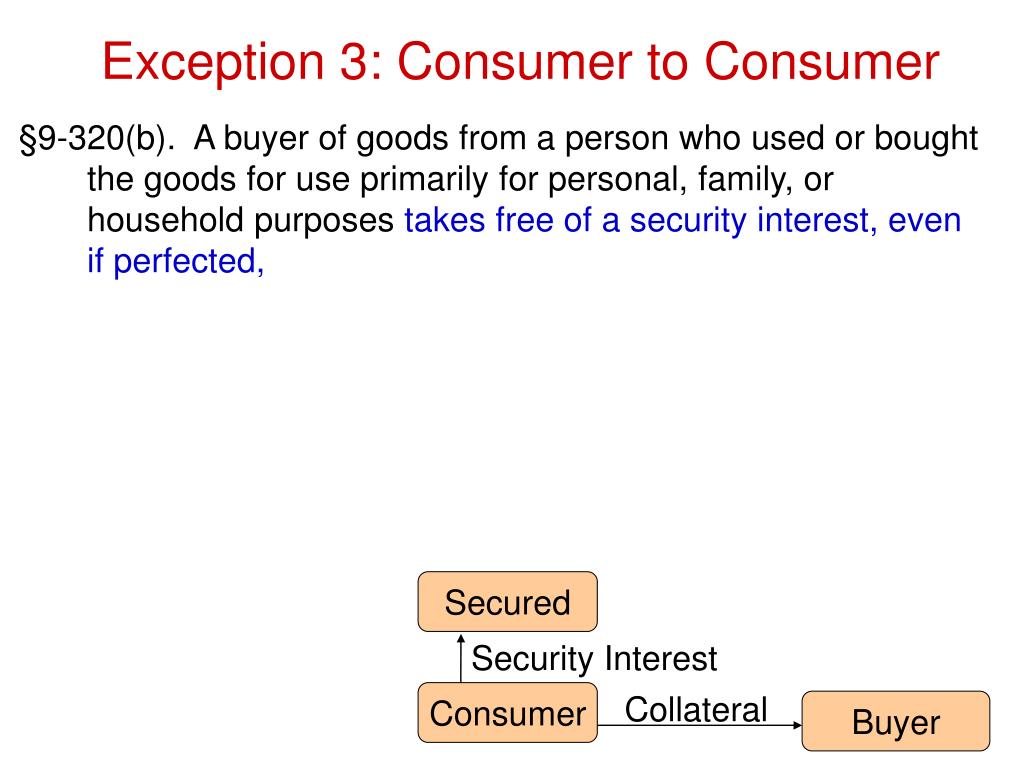 Exception 3: Consumer to Consumer

§9-320(b). A buyer of goods from a person who used or bought the goods for use primarily for personal, family, or household purposes takes free of a security interest, even if perfected,

Secured

Security Interest

Consumer

Collateral

Buyer